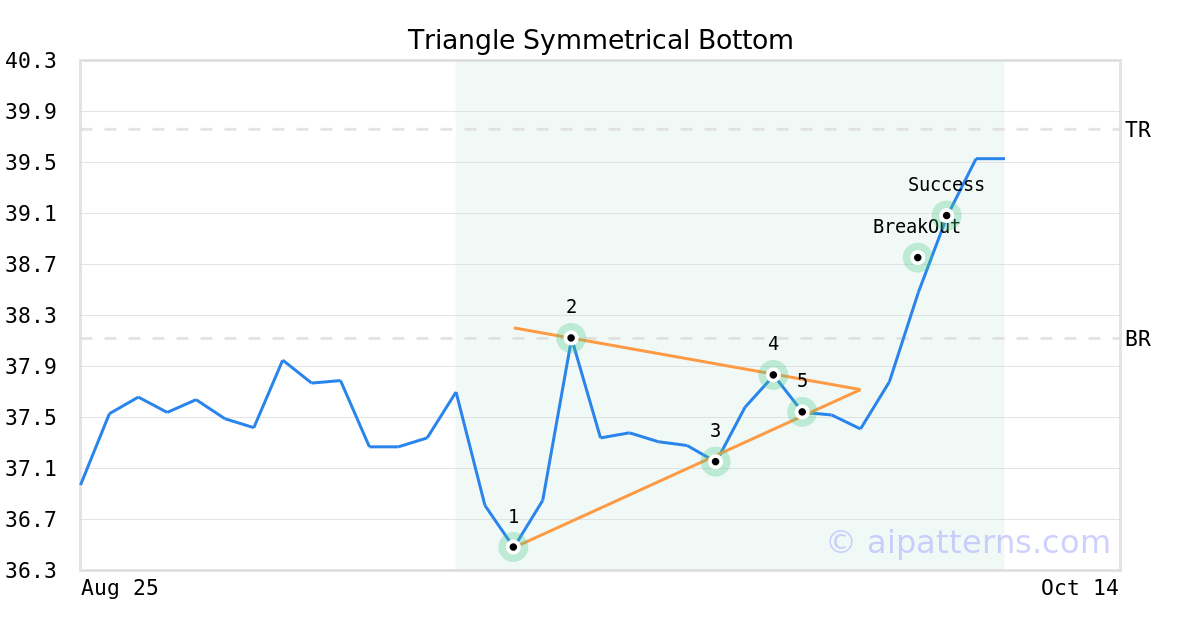 Triangle Symmetrical Bottom

40.3
39.9
39.5
39.1
38.7
38.3
37.9
37.5
37.1
36.7
36.3

TR
BR

Success
BreakOut
2
4
5
3
1

© aipatterns.com

Aug 25
Oct 14